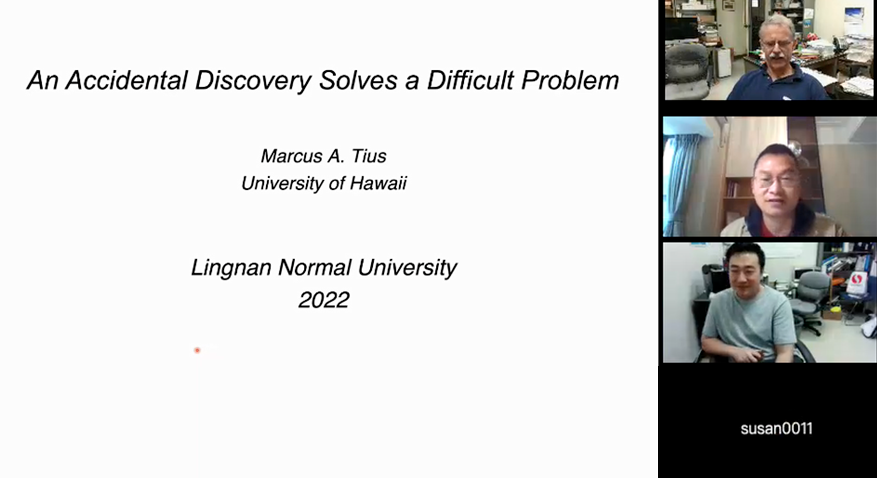 An Accidental Discovery Solves a Difficult Problem

Marcus A. Tius
University of Hawaii

Lingnan Normal University
2022

susan0011